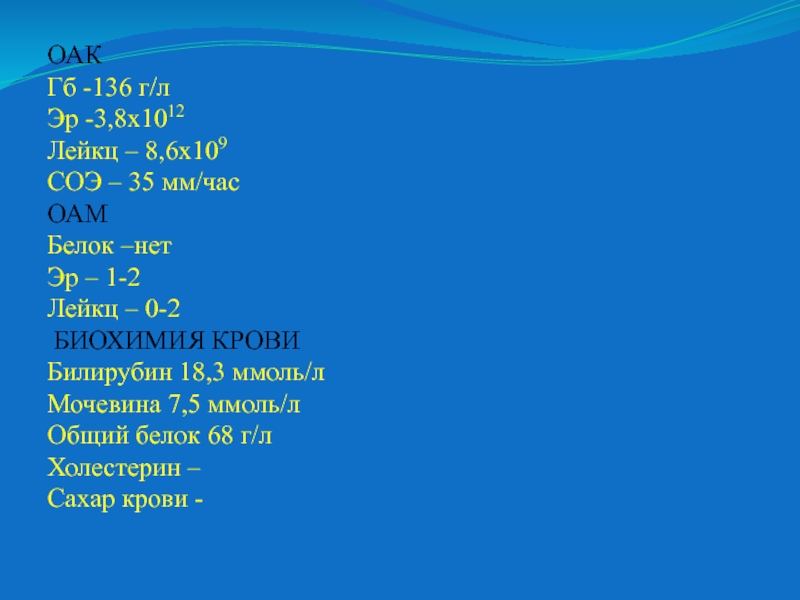 ОАК
Гб -136 г/л
Эр -3,8х$10^{12}$
Лейкц – 8,6х$10^{9}$
СОЭ – 35 мм/час
ОАМ
Белок –нет
Эр – 1-2
Лейкц – 0-2
БИОХИМИЯ КРОВИ
Билирубин 18,3 ммоль/л
Мочевина 7,5 ммоль/л
Общий белок 68 г/л
Холестерин –
Сахар крови -